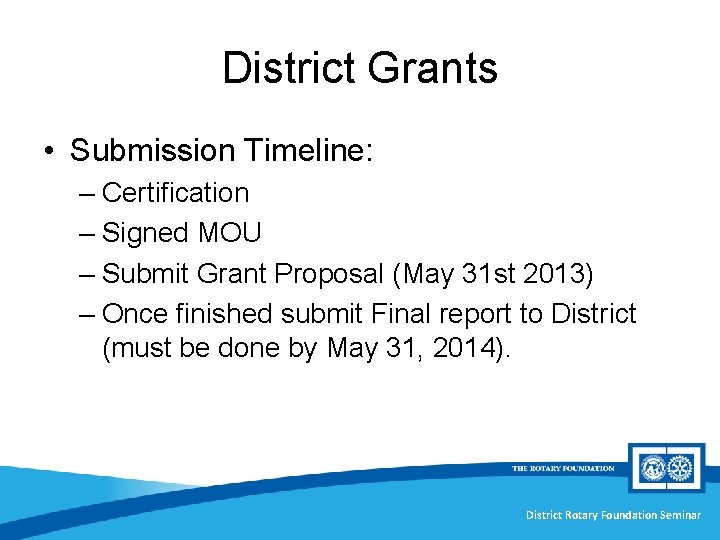 District Grants

• Submission Timeline:
– Certification
– Signed MOU
– Submit Grant Proposal (May 31st 2013)
– Once finished submit Final report to District (must be done by May 31, 2014).

THE ROTARY FOUNDATION

District Rotary Foundation Seminar